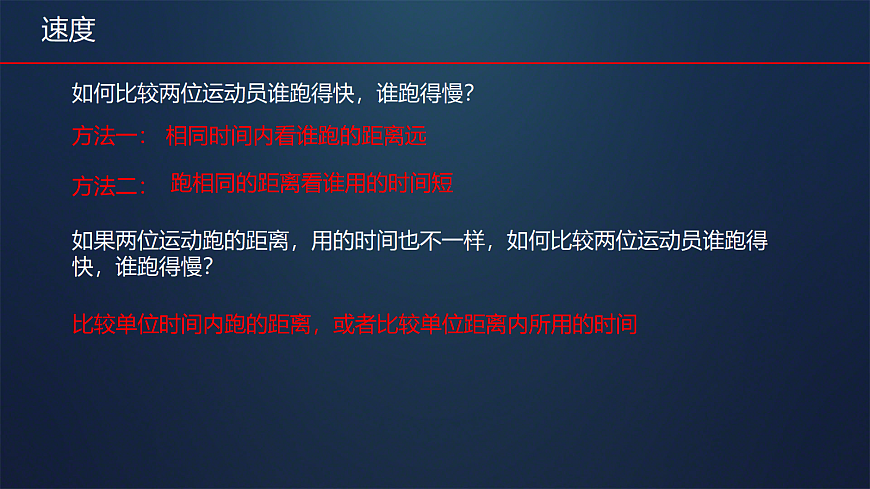 速度

如何比较两位运动员谁跑得快，谁跑得慢？

方法一： 相同时间内看谁跑的距离远

方法二： 跑相同的距离看谁用的时间短

如果两位运动跑的距离，用的时间也不一样，如何比较两位运动员谁跑得快，谁跑得慢？

比较单位时间内跑的距离，或者比较单位距离内所用的时间